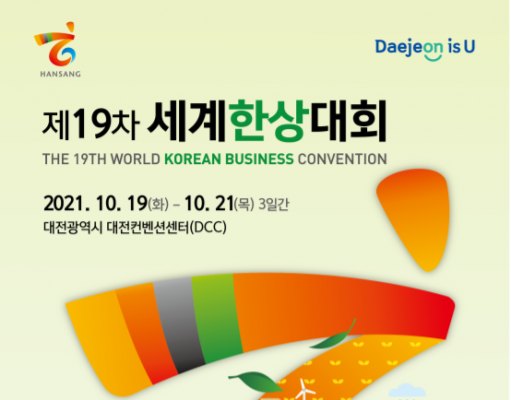 HANSANG

Daejeon is U

제19차 세계한상대회

THE 19TH WORLD KOREAN BUSINESS CONVENTION

2021. 10. 19(화) – 10. 21(목) 3일간

대전광역시 대전컨벤션센터(DCC)